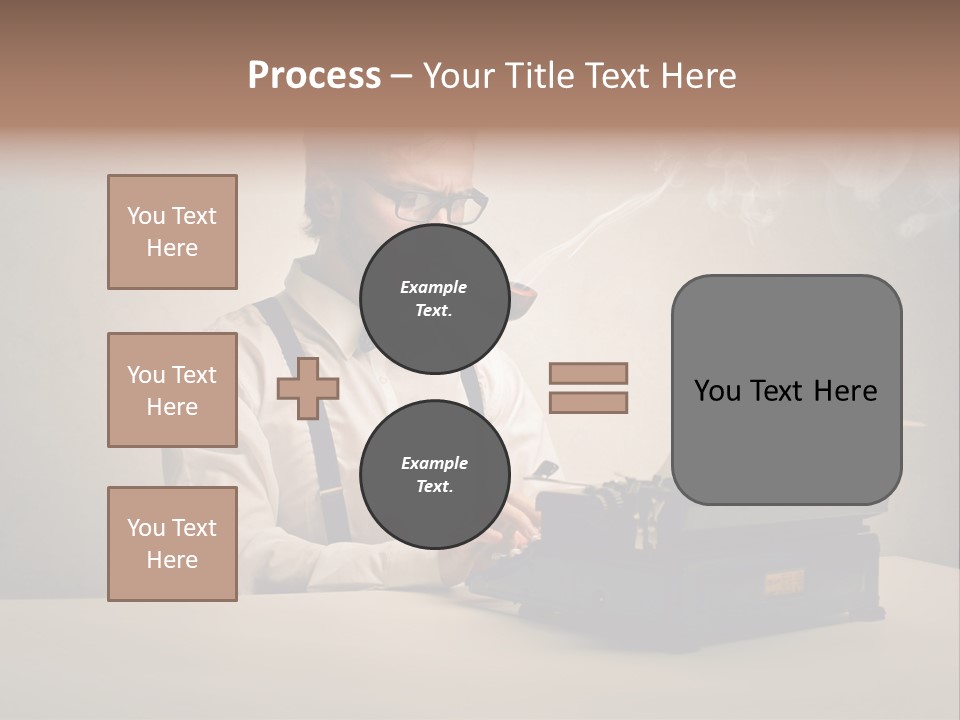 Process – Your Title Text Here

You Text Here

You Text Here

You Text Here

Example Text.

Example Text.

You Text Here